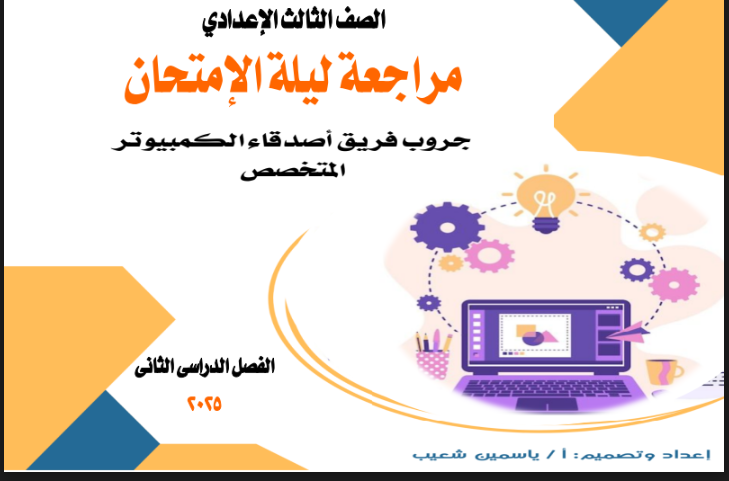 الصف الثالث الإعدادي

مراجعة ليلة الإمتحان

جروب فريق أصدقاء الكمبيوتر المتخصص

الفصل الدراسى الثانى

٢٠٢٥

إعداد وتصميم: أ / ياسمين شعيب